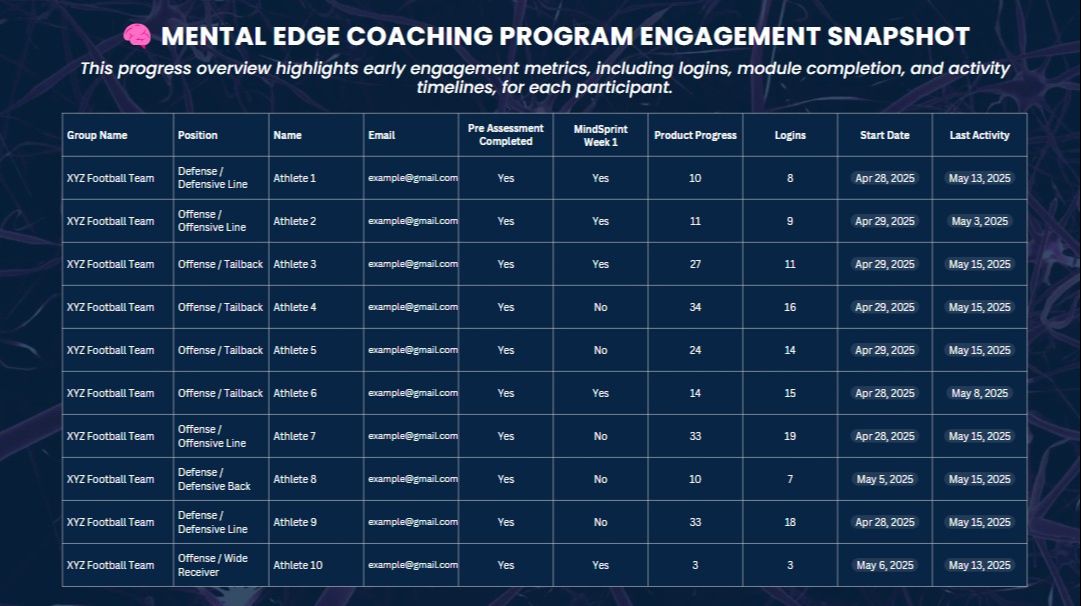 🧠 MENTAL EDGE COACHING PROGRAM ENGAGEMENT SNAPSHOT

This progress overview highlights early engagement metrics, including logins, module completion, and activity timelines, for each participant.

| Group Name | Position | Name | Email | Pre Assessment Completed | MindSprint Week 1 | Product Progress | Logins | Start Date | Last Activity |
|---|---|---|---|---|---|---|---|---|---|
| XYZ Football Team | Defense / Defensive Line | Athlete 1 | example@gmail.com | Yes | Yes | 10 | 8 | Apr 28, 2025 | May 13, 2025 |
| XYZ Football Team | Offense / Offensive Line | Athlete 2 | example@gmail.com | Yes | Yes | 11 | 9 | Apr 29, 2025 | May 3, 2025 |
| XYZ Football Team | Offense / Tailback | Athlete 3 | example@gmail.com | Yes | Yes | 27 | 11 | Apr 29, 2025 | May 15, 2025 |
| XYZ Football Team | Offense / Tailback | Athlete 4 | example@gmail.com | Yes | No | 34 | 16 | Apr 29, 2025 | May 15, 2025 |
| XYZ Football Team | Offense / Tailback | Athlete 5 | example@gmail.com | Yes | No | 24 | 14 | Apr 29, 2025 | May 15, 2025 |
| XYZ Football Team | Offense / Tailback | Athlete 6 | example@gmail.com | Yes | Yes | 14 | 15 | Apr 28, 2025 | May 8, 2025 |
| XYZ Football Team | Offense / Offensive Line | Athlete 7 | example@gmail.com | Yes | No | 33 | 19 | Apr 28, 2025 | May 15, 2025 |
| XYZ Football Team | Defense / Defensive Back | Athlete 8 | example@gmail.com | Yes | No | 10 | 7 | May 5, 2025 | May 15, 2025 |
| XYZ Football Team | Defense / Defensive Line | Athlete 9 | example@gmail.com | Yes | No | 33 | 18 | Apr 28, 2025 | May 15, 2025 |
| XYZ Football Team | Offense / Wide Receiver | Athlete 10 | example@gmail.com | Yes | Yes | 3 | 3 | May 6, 2025 | May 13, 2025 |